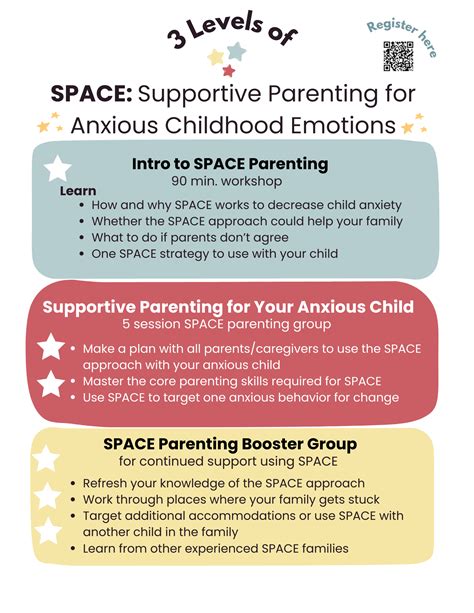 3 Levels of

Register here

SPACE: Supportive Parenting for Anxious Childhood Emotions

Intro to SPACE Parenting
90 min. workshop

Learn
• How and why SPACE works to decrease child anxiety
• Whether the SPACE approach could help your family
• What to do if parents don't agree
• One SPACE strategy to use with your child

Supportive Parenting for Your Anxious Child
5 session SPACE parenting group

• Make a plan with all parents/caregivers to use the SPACE approach with your anxious child
• Master the core parenting skills required for SPACE
• Use SPACE to target one anxious behavior for change

SPACE Parenting Booster Group
for continued support using SPACE

• Refresh your knowledge of the SPACE approach
• Work through places where your family gets stuck
• Target additional accommodations or use SPACE with another child in the family
• Learn from other experienced SPACE families